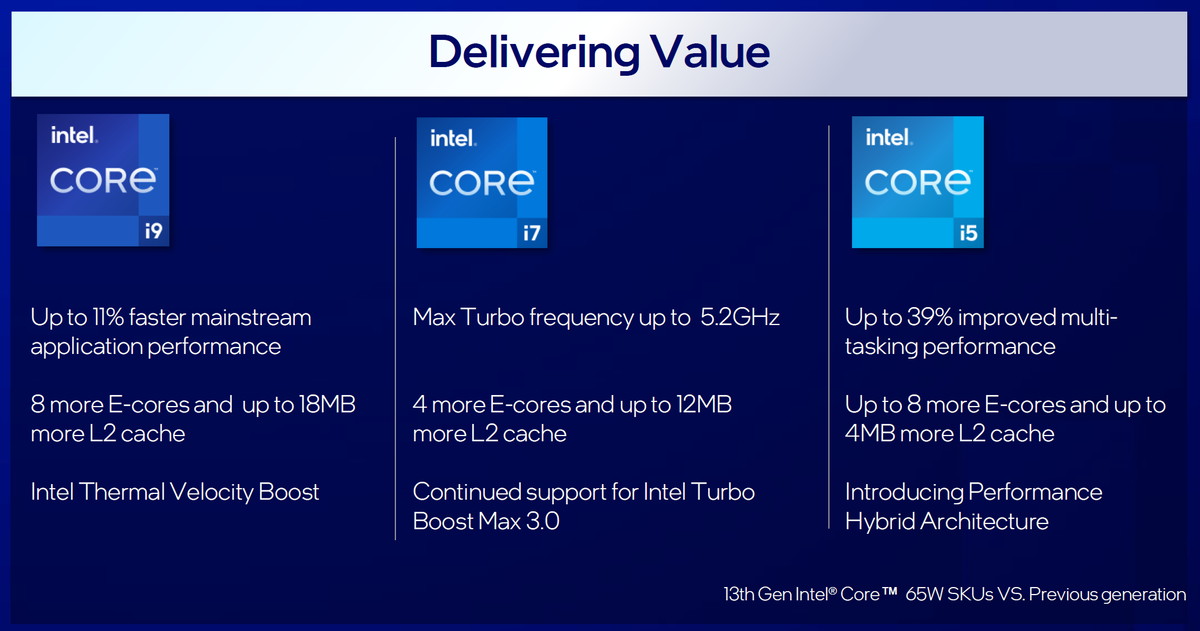 Delivering Value

intel.
CORE
i9

Up to 11% faster mainstream application performance

8 more E-cores and up to 18MB more L2 cache

Intel Thermal Velocity Boost

intel.
CORE
i7

Max Turbo frequency up to 5.2GHz

4 more E-cores and up to 12MB more L2 cache

Continued support for Intel Turbo Boost Max 3.0

intel.
CORE
i5

Up to 39% improved multi-tasking performance

Up to 8 more E-cores and up to 4MB more L2 cache

Introducing Performance Hybrid Architecture

13th Gen Intel® Core™ 65W SKUs VS. Previous generation